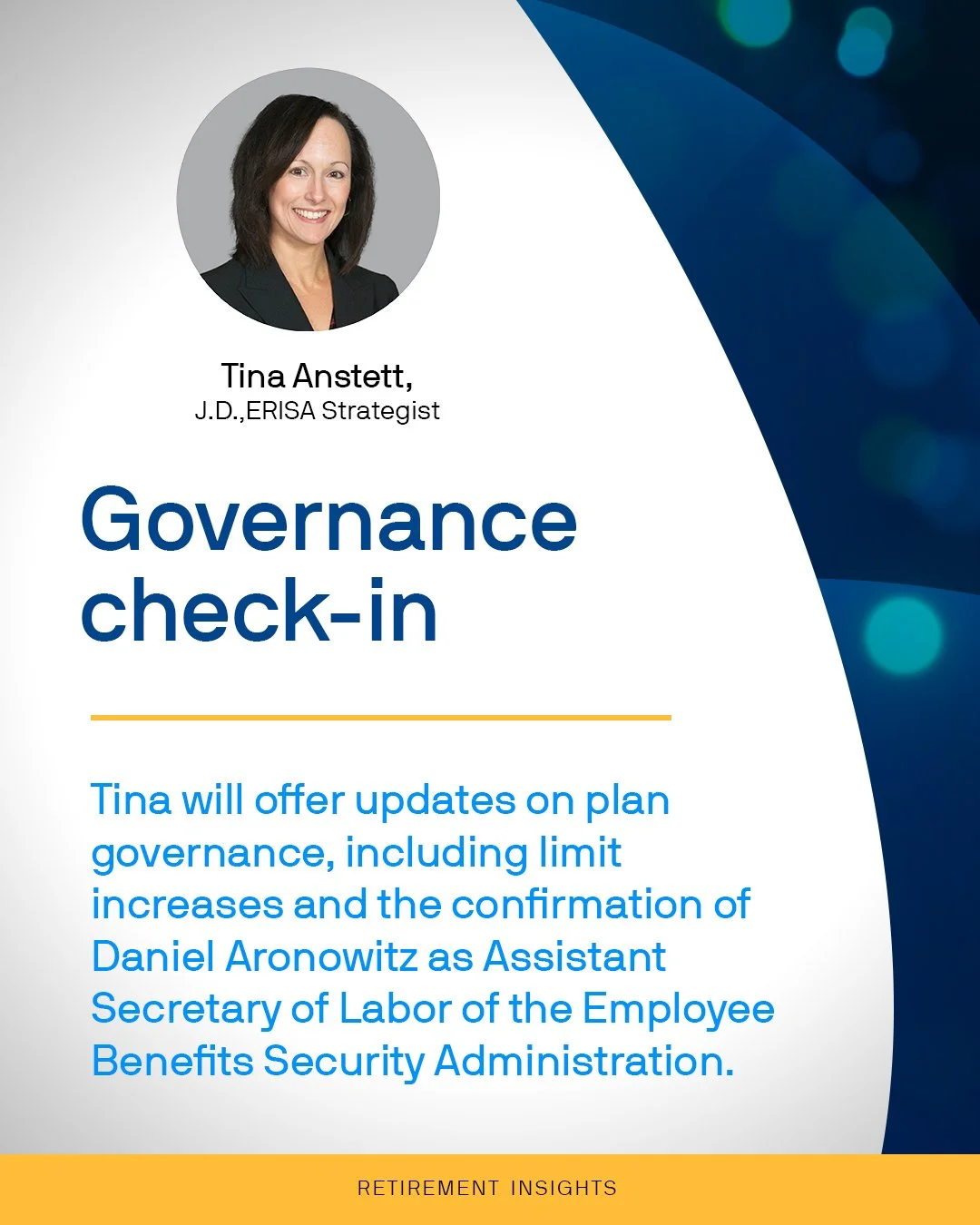 Tina Anstett,
J.D.,ERISA Strategist

Governance check-in

Tina will offer updates on plan governance, including limit increases and the confirmation of Daniel Aronowitz as Assistant Secretary of Labor of the Employee Benefits Security Administration.

RETIREMENT INSIGHTS